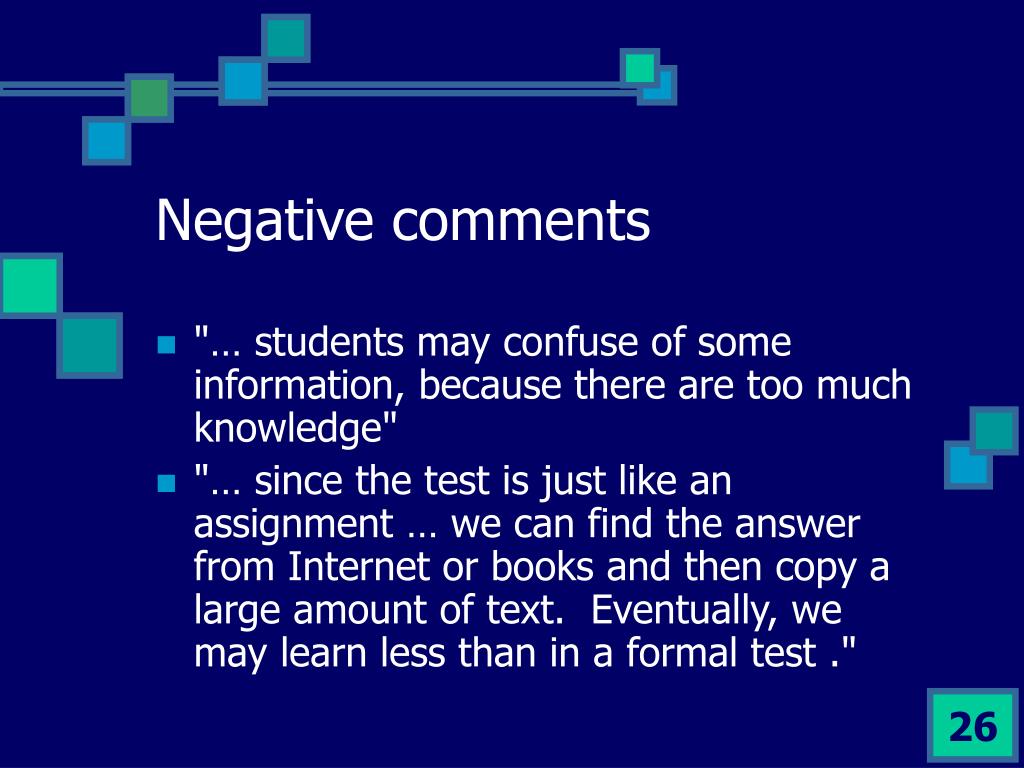 Negative comments

"… students may confuse of some information, because there are too much knowledge"

"… since the test is just like an assignment … we can find the answer from Internet or books and then copy a large amount of text.  Eventually, we may learn less than in a formal test ."

26